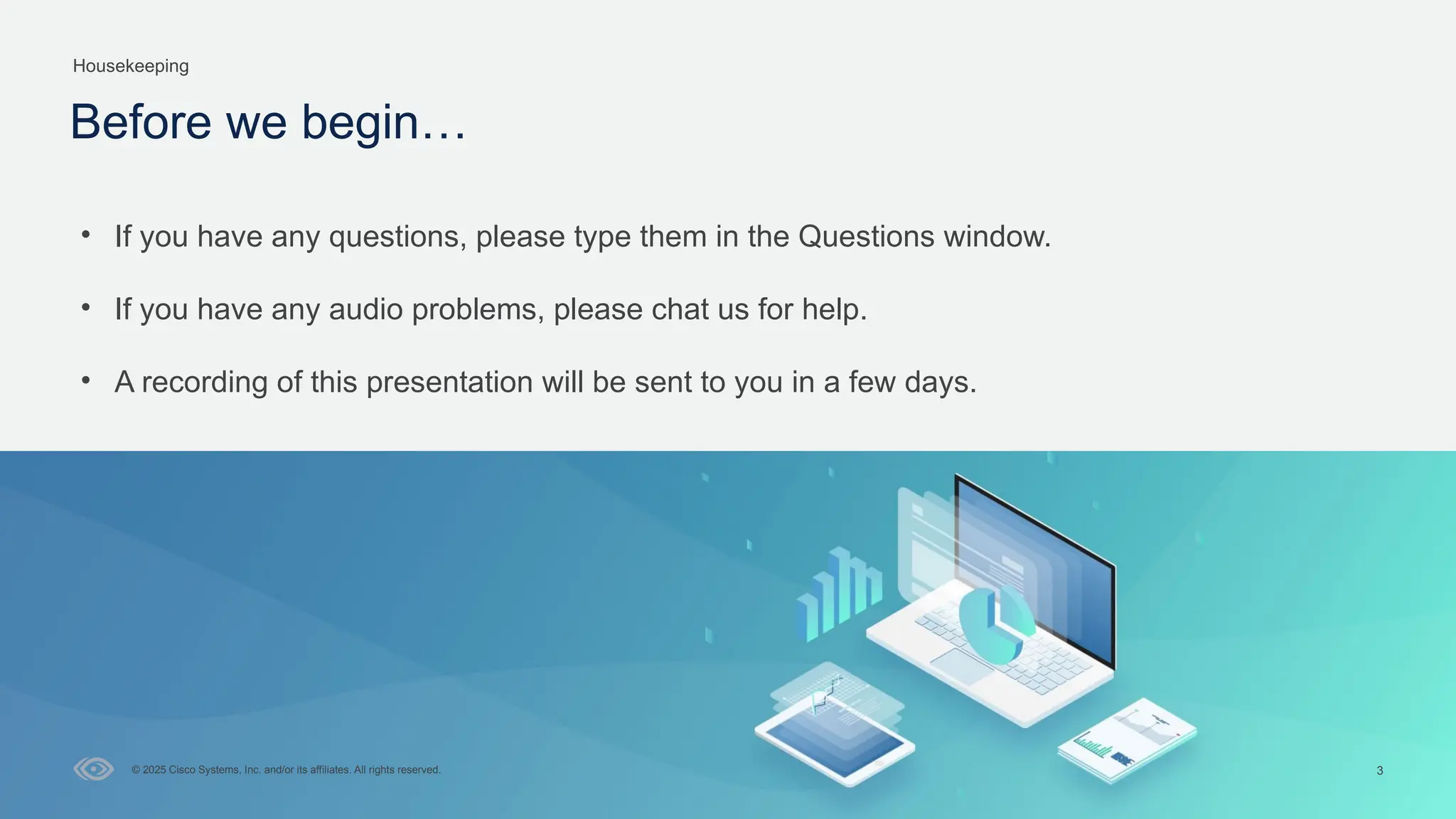 Housekeeping

Before we begin…

• If you have any questions, please type them in the Questions window.

• If you have any audio problems, please chat us for help.

• A recording of this presentation will be sent to you in a few days.

© 2025 Cisco Systems, Inc. and/or its affiliates. All rights reserved.

3